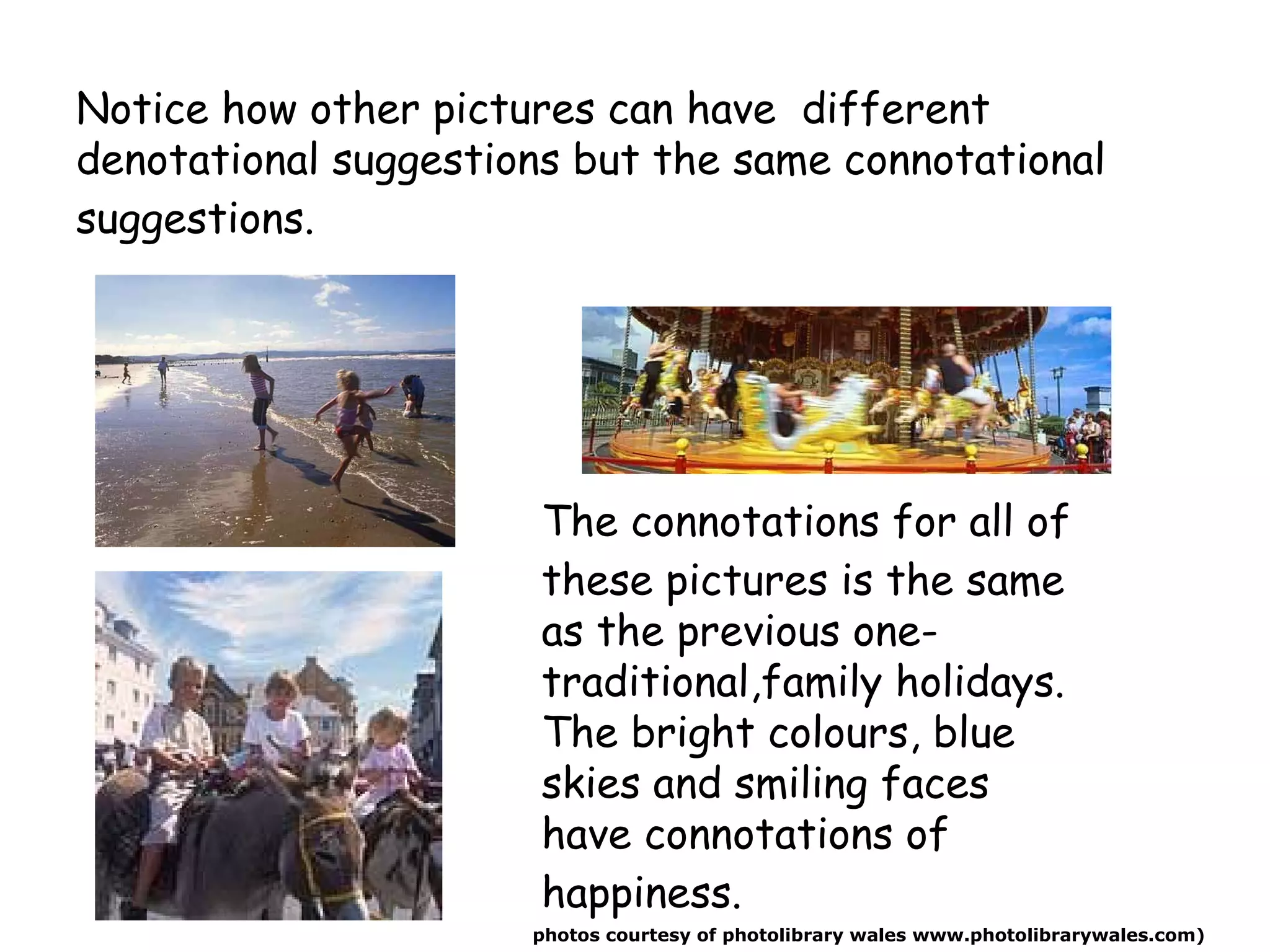 Notice how other pictures can have  different denotational suggestions but the same connotational suggestions.

The connotations for all of these pictures is the same as the previous one- traditional,family holidays. The bright colours, blue skies and smiling faces have connotations of happiness.

photos courtesy of photolibrary wales www.photolibrarywales.com)